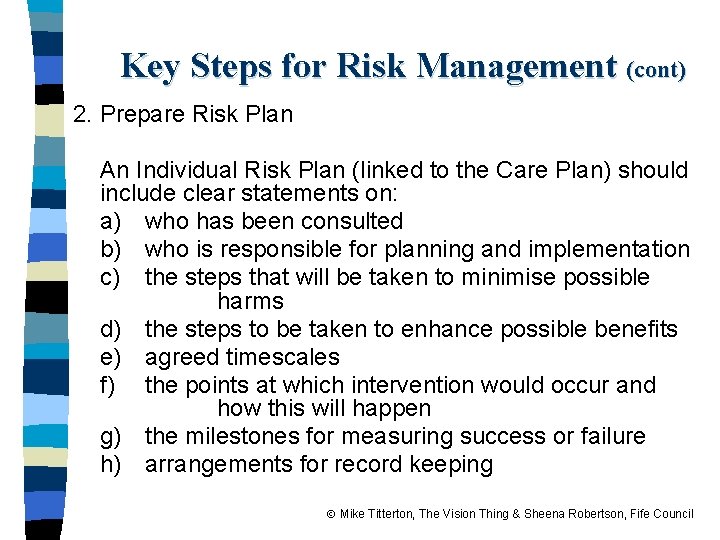 Key Steps for Risk Management (cont)

2. Prepare Risk Plan

An Individual Risk Plan (linked to the Care Plan) should include clear statements on:

a) who has been consulted
b) who is responsible for planning and implementation
c) the steps that will be taken to minimise possible harms
d) the steps to be taken to enhance possible benefits
e) agreed timescales
f) the points at which intervention would occur and how this will happen
g) the milestones for measuring success or failure
h) arrangements for record keeping

© Mike Titterton, The Vision Thing & Sheena Robertson, Fife Council